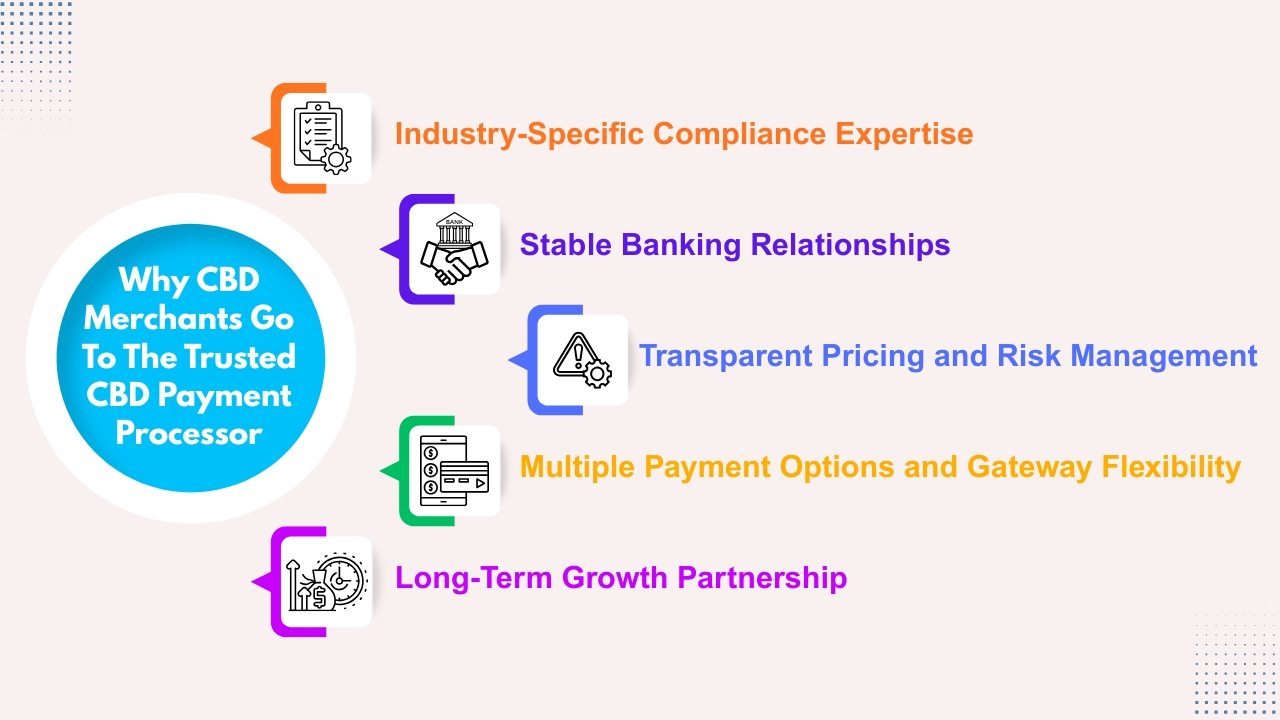 Why CBD Merchants Go To The Trusted CBD Payment Processor

Industry-Specific Compliance Expertise

BANK

Stable Banking Relationships

Transparent Pricing and Risk Management

Multiple Payment Options and Gateway Flexibility

Long-Term Growth Partnership